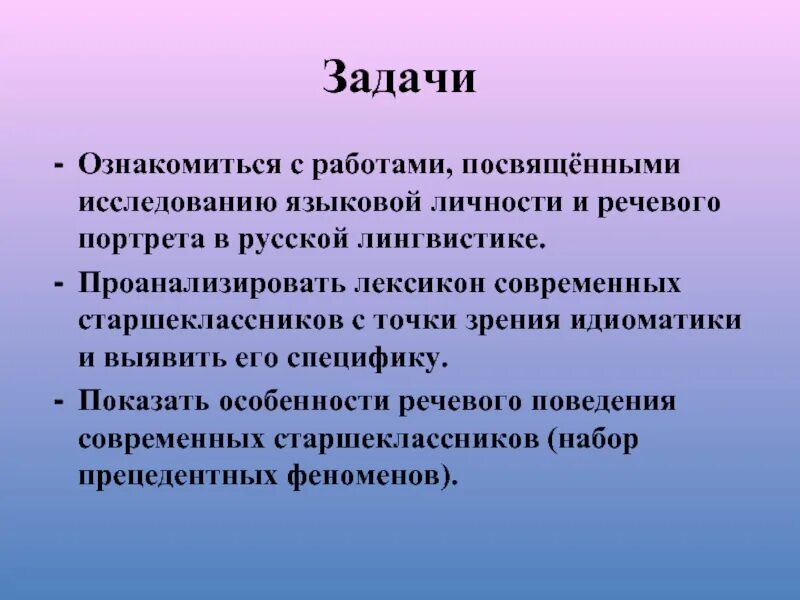 Задачи

- Ознакомиться с работами, посвящёнными исследованию языковой личности и речевого портрета в русской лингвистике.

- Проанализировать лексикон современных старшеклассников с точки зрения идиоматики и выявить его специфику.

- Показать особенности речевого поведения современных старшеклассников (набор прецедентных феноменов).